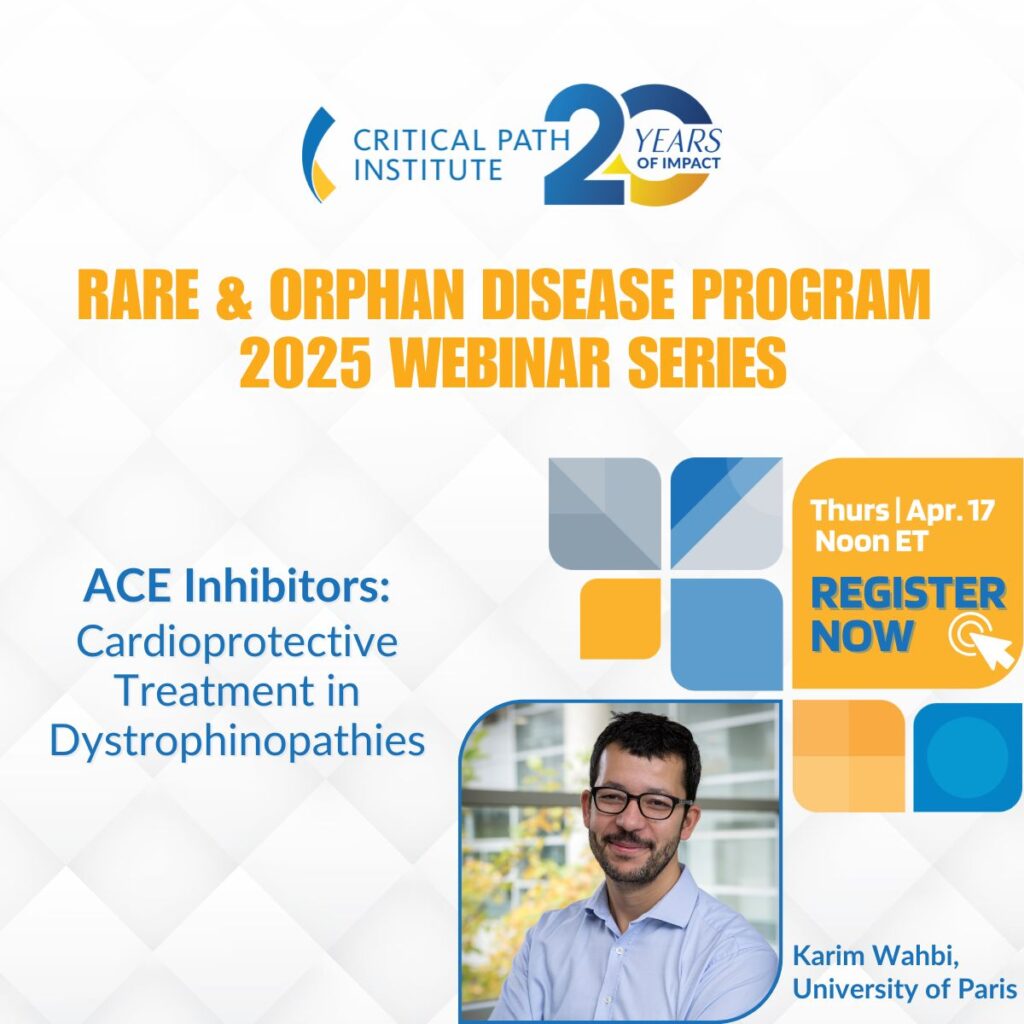 CRITICAL PATH INSTITUTE 20 YEARS OF IMPACT

RARE & ORPHAN DISEASE PROGRAM 2025 WEBINAR SERIES

ACE Inhibitors: Cardioprotective Treatment in Dystrophinopathies

Thurs | Apr. 17 Noon ET

REGISTER NOW

Karim Wahbi, University of Paris